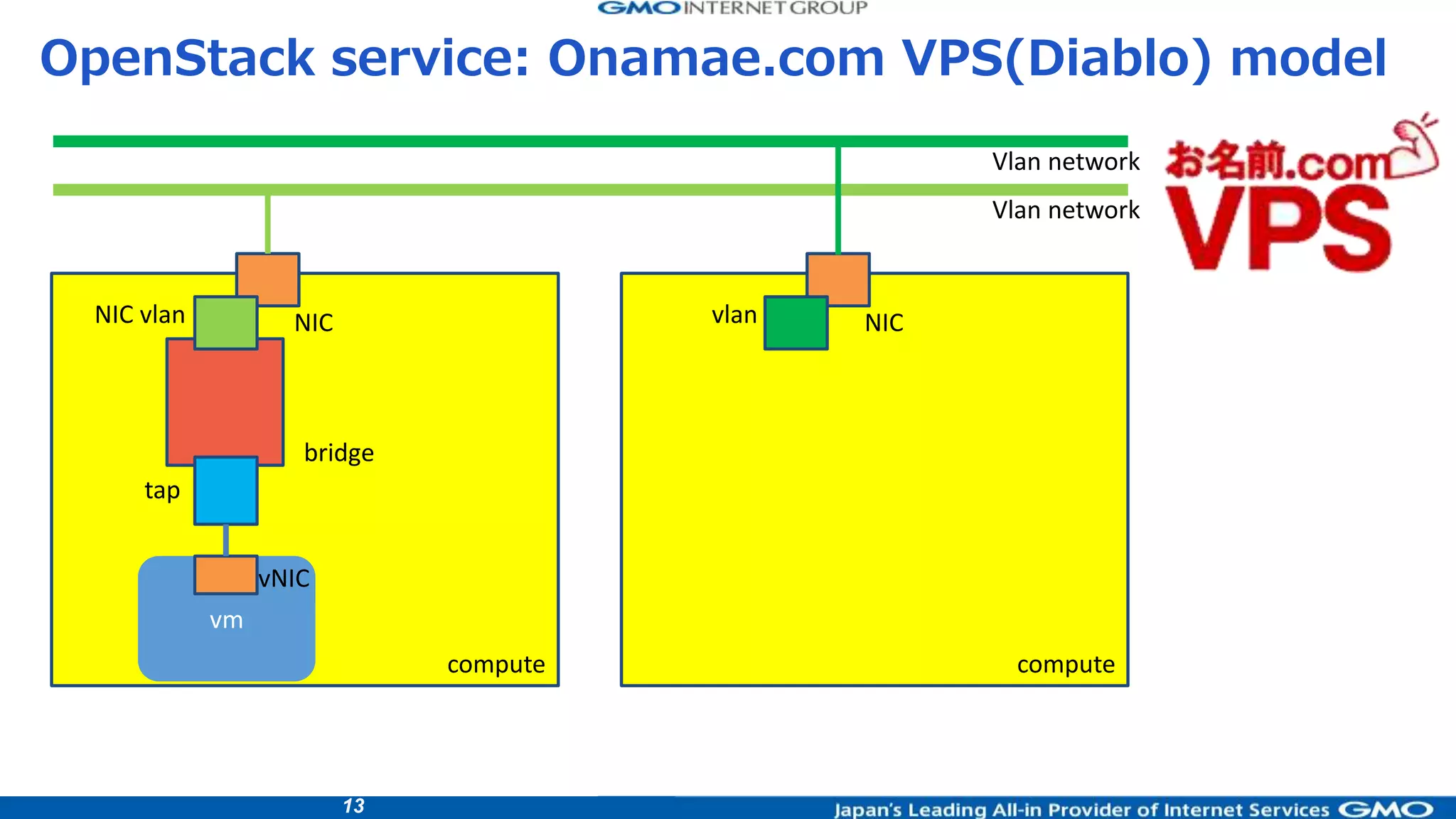 GMO INTERNET GROUP

OpenStack service: Onamae.com VPS(Diablo) model

Vlan network

Vlan network

お名前.com VPS

NIC vlan

NIC

bridge

tap

vNIC

vm

compute

vlan

NIC

compute

13

Japan's Leading All-in Provider of Internet Services GMO